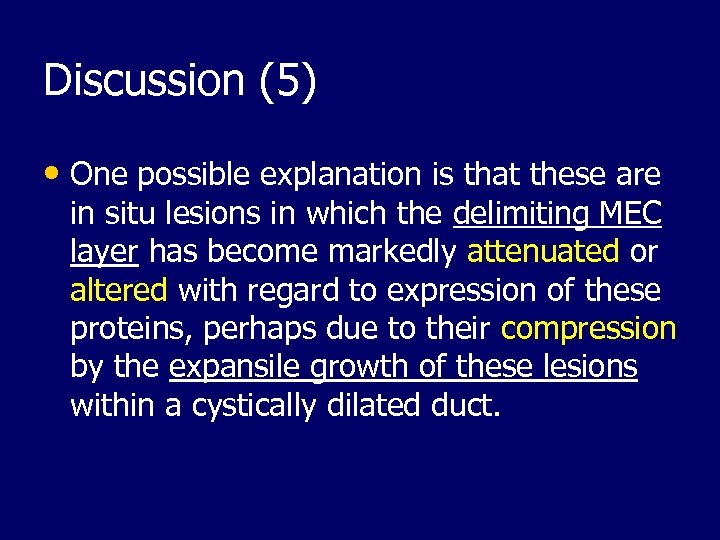 Discussion (5)

• One possible explanation is that these are in situ lesions in which the delimiting MEC layer has become markedly attenuated or altered with regard to expression of these proteins, perhaps due to their compression by the expansile growth of these lesions within a cystically dilated duct.